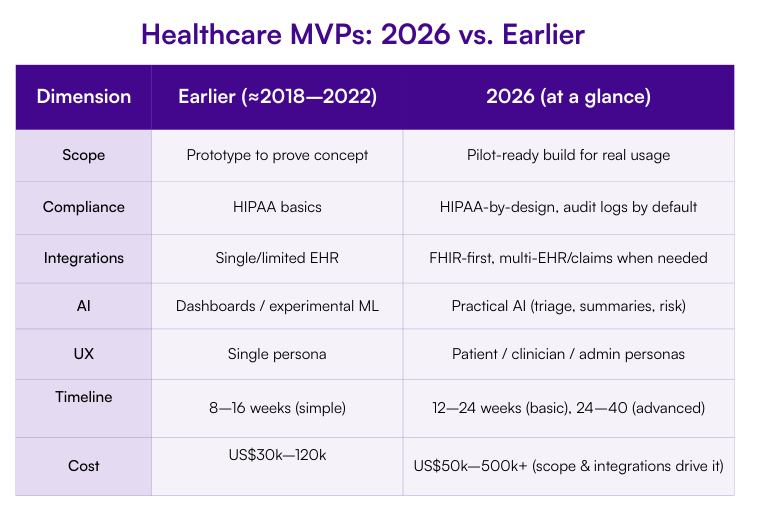 Healthcare MVPs: 2026 vs. Earlier

| Dimension | Earlier (≈2018—2022) | 2026 (at a glance) |
|---|---|---|
| Scope | Prototype to prove concept | Pilot-ready build for real usage |
| Compliance | HIPAA basics | HIPAA-by-design, audit logs by default |
| Integrations | Single/limited EHR | FHIR-first, multi-EHR/claims when needed |
| AI | Dashboards / experimental ML | Practical AI (triage, summaries, risk) |
| UX | Single persona | Patient / clinician / admin personas |
| Timeline | 8—16 weeks (simple) | 12—24 weeks (basic), 24—40 (advanced) |
| Cost | US$30k—120k | US$50k—500k+ (scope & integrations drive it) |